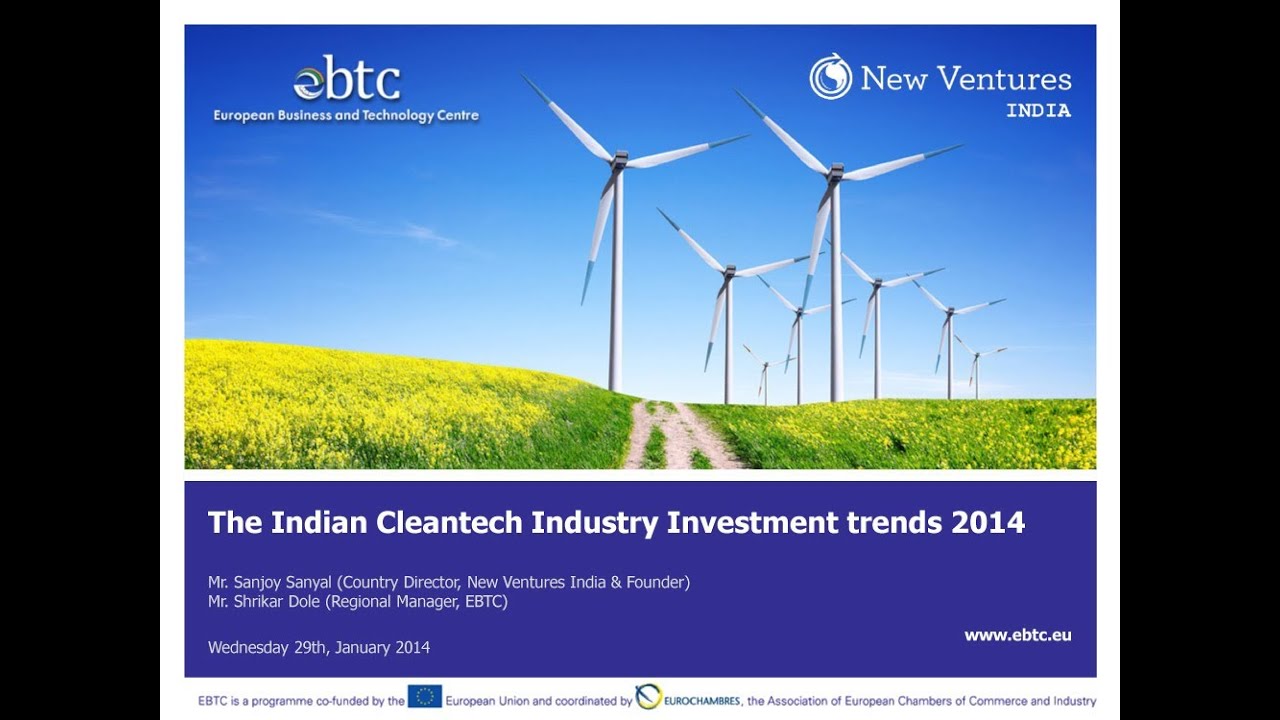 ebtc
European Business and Technology Centre

New Ventures
INDIA

The Indian Cleantech Industry Investment trends 2014

Mr. Sanjoy Sanyal (Country Director, New Ventures India & Founder)
Mr. Shrikar Dole (Regional Manager, EBTC)

Wednesday 29th, January 2014

www.ebtc.eu

EBTC is a programme co-funded by the European Union and coordinated by EUROCHAMBRES, the Association of European Chambers of Commerce and Industry